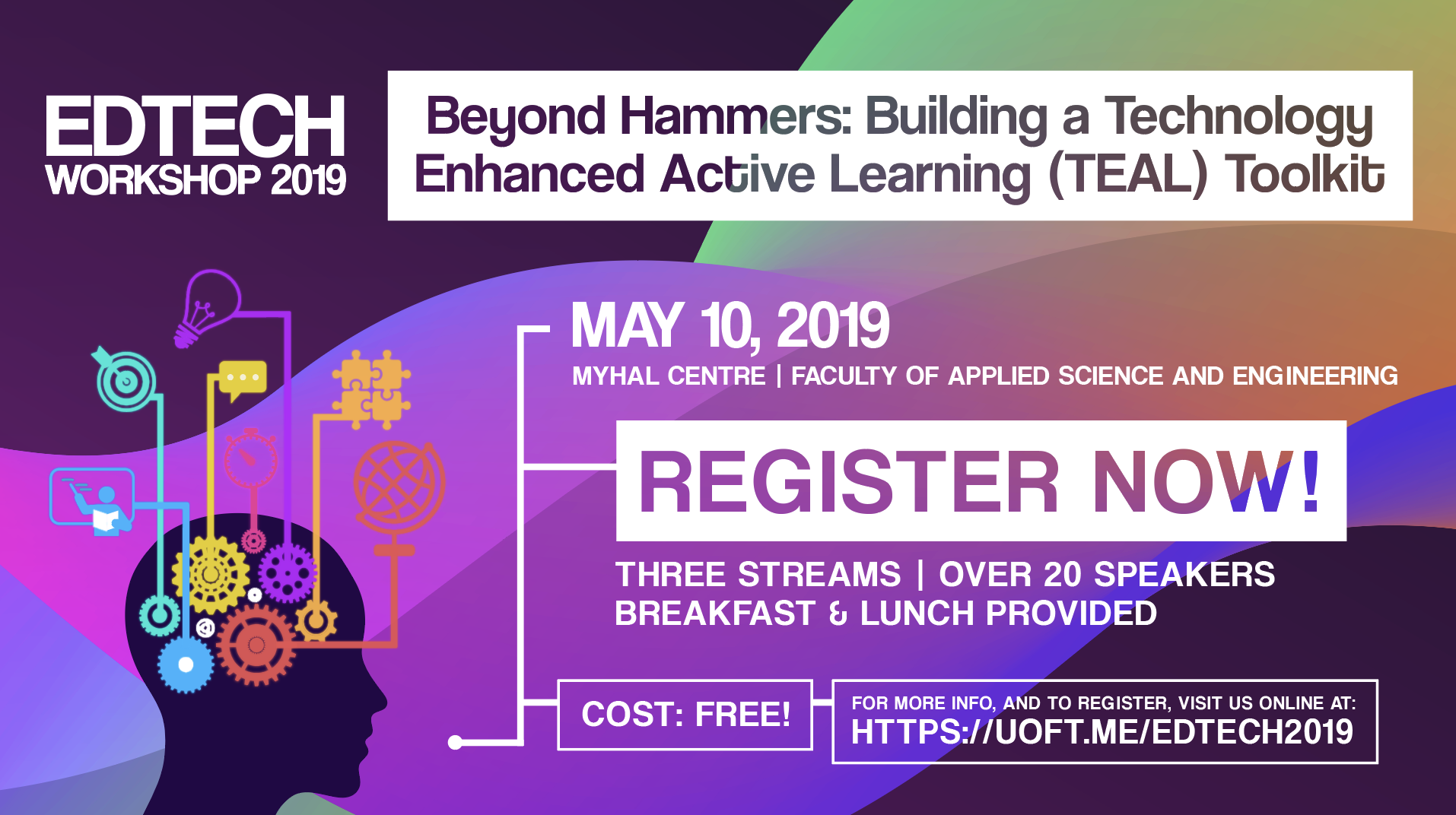 EDTECH
WORKSHOP 2019

Beyond Hammers: Building a Technology Enhanced Active Learning (TEAL) Toolkit

MAY 10, 2019
MYHAL CENTRE | FACULTY OF APPLIED SCIENCE AND ENGINEERING

REGISTER NOW!

THREE STREAMS | OVER 20 SPEAKERS
BREAKFAST & LUNCH PROVIDED

COST: FREE!

FOR MORE INFO, AND TO REGISTER, VISIT US ONLINE AT:
HTTPS://UOFT.ME/EDTECH2019